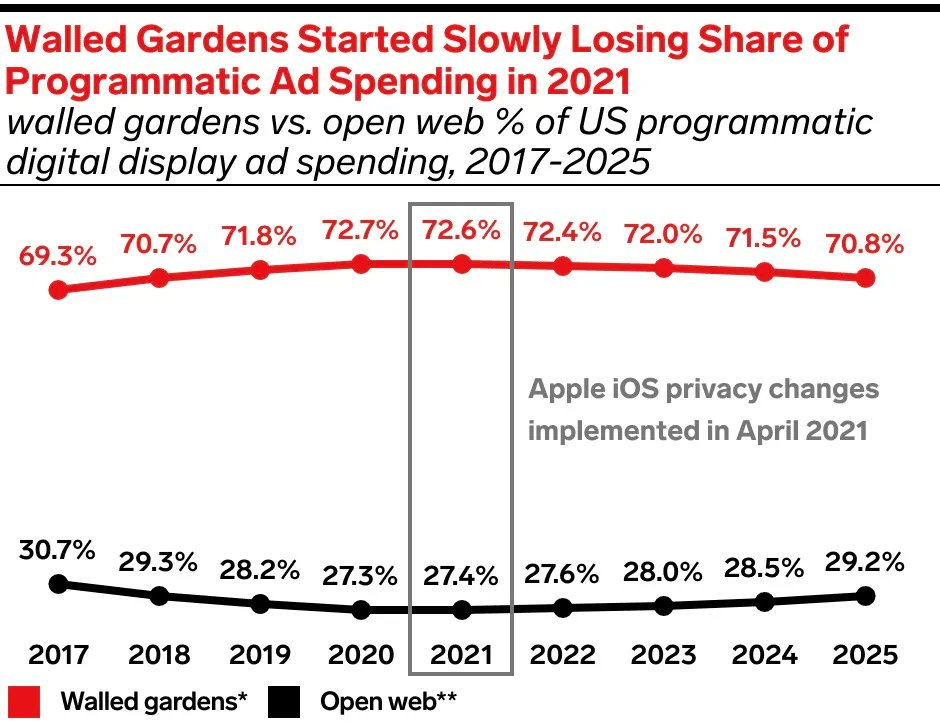 Walled Gardens Started Slowly Losing Share of Programmatic Ad Spending in 2021
walled gardens vs. open web % of US programmatic digital display ad spending, 2017-2025

69.3% 70.7% 71.8% 72.7% 72.6% 72.4% 72.0% 71.5% 70.8%

Apple iOS privacy changes implemented in April 2021

30.7% 29.3% 28.2% 27.3% 27.4% 27.6% 28.0% 28.5% 29.2%

2017 2018 2019 2020 2021 2022 2023 2024 2025

Walled gardens* Open web**